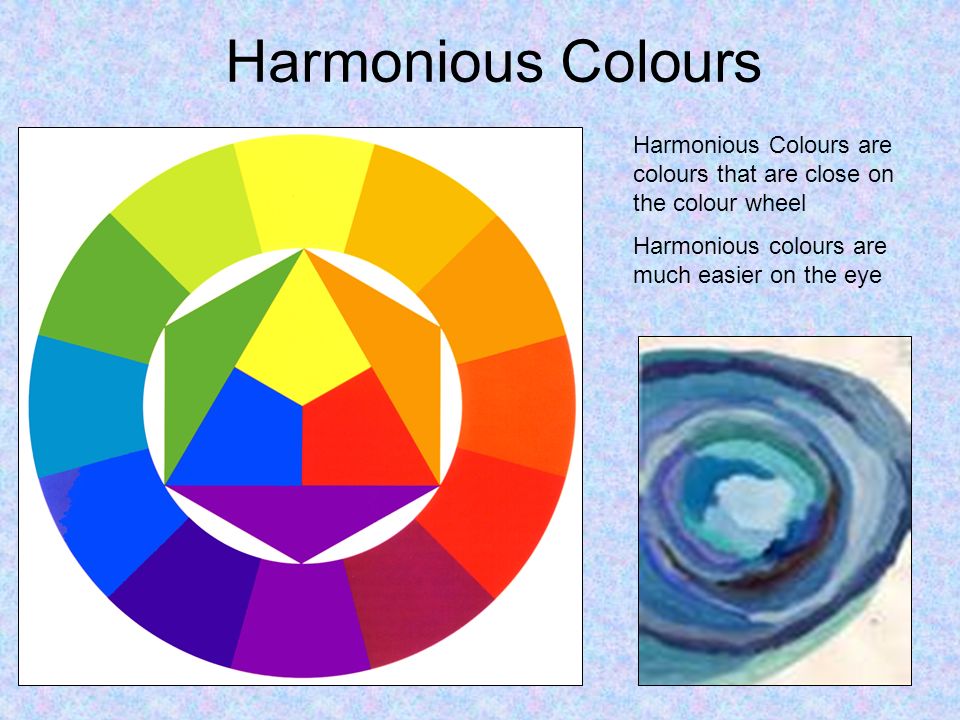 Harmonious Colours

Harmonious Colours are colours that are close on the colour wheel

Harmonious colours are much easier on the eye